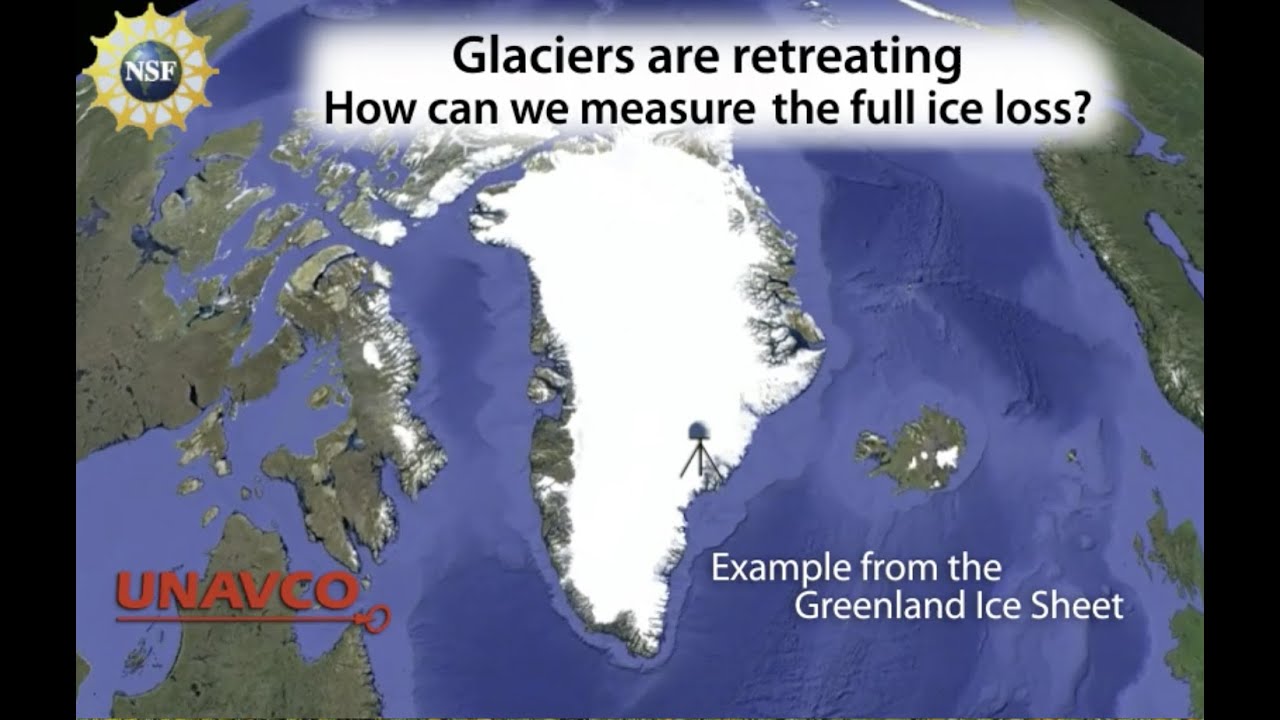 NSF

Glaciers are retreating
How can we measure the full ice loss?

UNAVCO

Example from the Greenland Ice Sheet